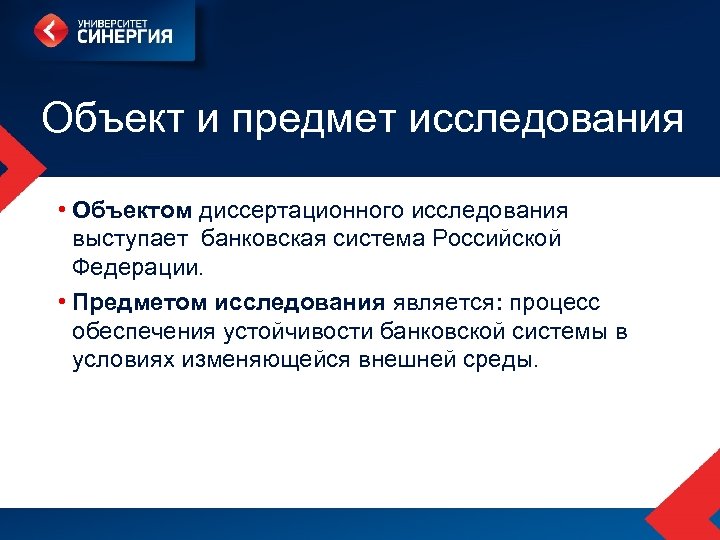 УНИВЕРСИТЕТ
СИНЕРГИЯ

Объект и предмет исследования

• Объектом диссертационного исследования выступает банковская система Российской Федерации.

• Предметом исследования является: процесс обеспечения устойчивости банковской системы в условиях изменяющейся внешней среды.